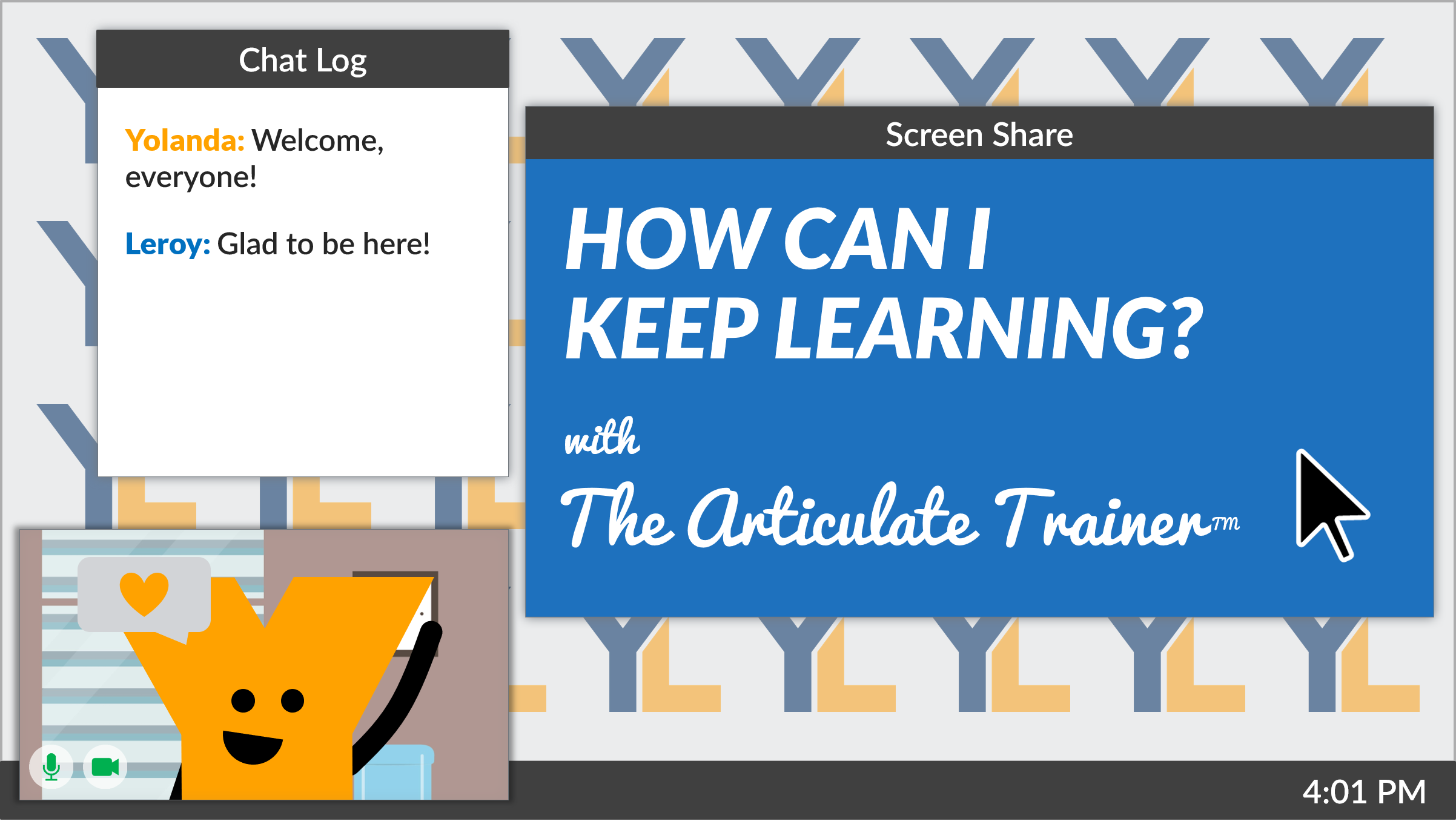 Chat Log

Yolanda: Welcome, everyone!

Leroy: Glad to be here!

Screen Share

HOW CAN I KEEP LEARNING?

with

The Articulate Trainer™

4:01 PM